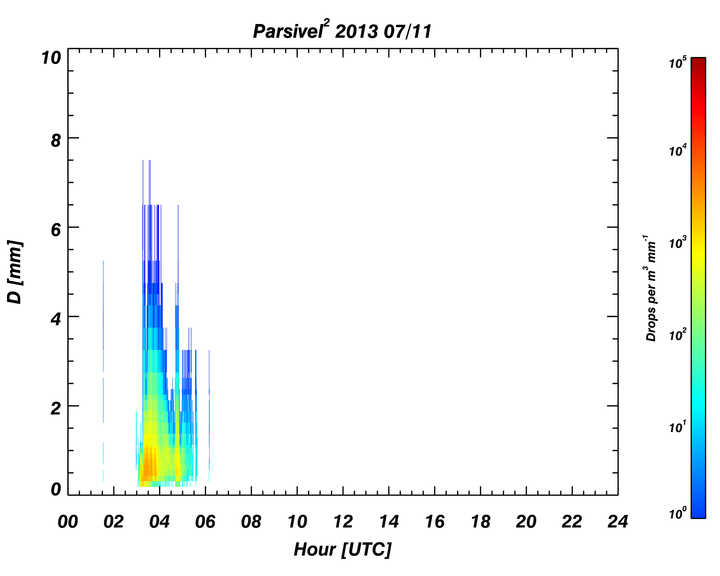 Parsivel$^2$ 2013 07/11

D [mm]

10
8
6
4
2
0

00 02 04 06 08 10 12 14 16 18 20 22 24

Hour [UTC]

$10^5$
$10^4$
$10^3$
$10^2$
$10^1$
$10^0$

Drops per $m^3$ $mm^{-1}$